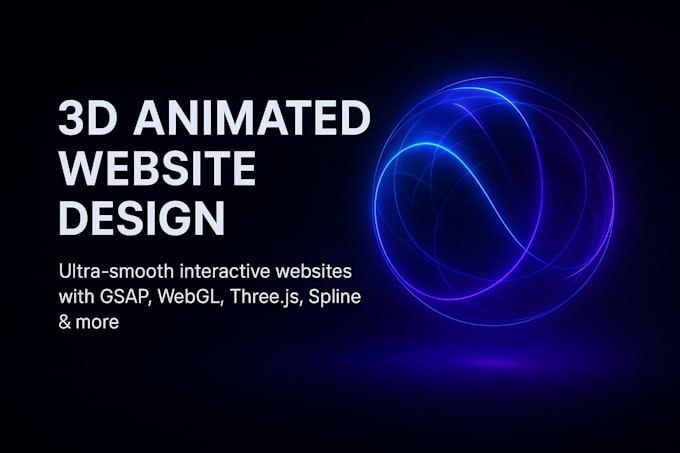 3D ANIMATED WEBSITE DESIGN

Ultra-smooth interactive websites with GSAP, WebGL, Three.js, Spline & more